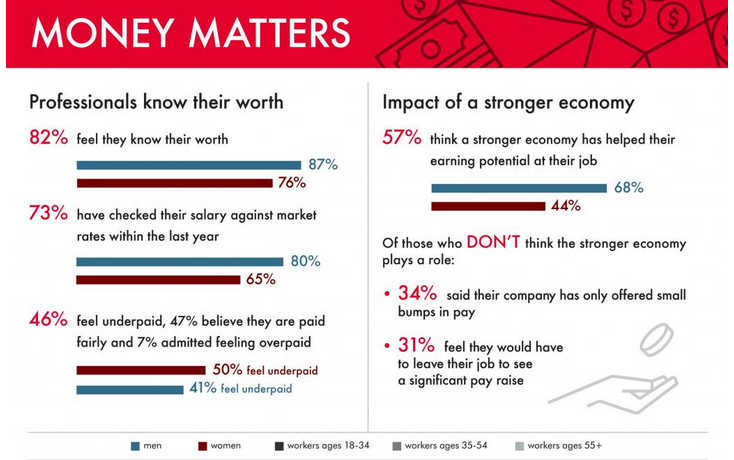 MONEY MATTERS

Professionals know their worth

82% feel they know their worth

87%

76%

73% have checked their salary against market rates within the last year

80%

65%

46% feel underpaid, 47% believe they are paid fairly and 7% admitted feeling overpaid

50% feel underpaid

41% feel underpaid

Impact of a stronger economy

57% think a stronger economy has helped their earning potential at their job

68%

44%

Of those who DON'T think the stronger economy plays a role:

• 34% said their company has only offered small bumps in pay

• 31% feel they would have to leave their job to see a significant pay raise

men women workers ages 18-34 workers ages 35-54 workers ages 55+